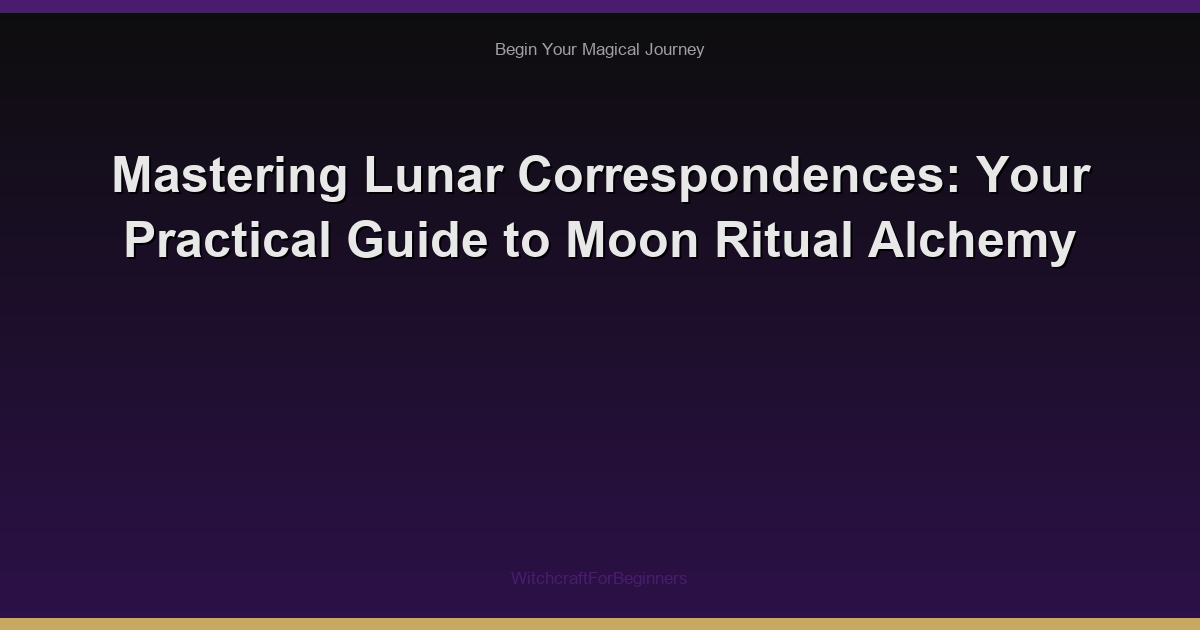 Begin Your Magical Journey

Mastering Lunar Correspondences: Your Practical Guide to Moon Ritual Alchemy

WitchcraftForBeginners